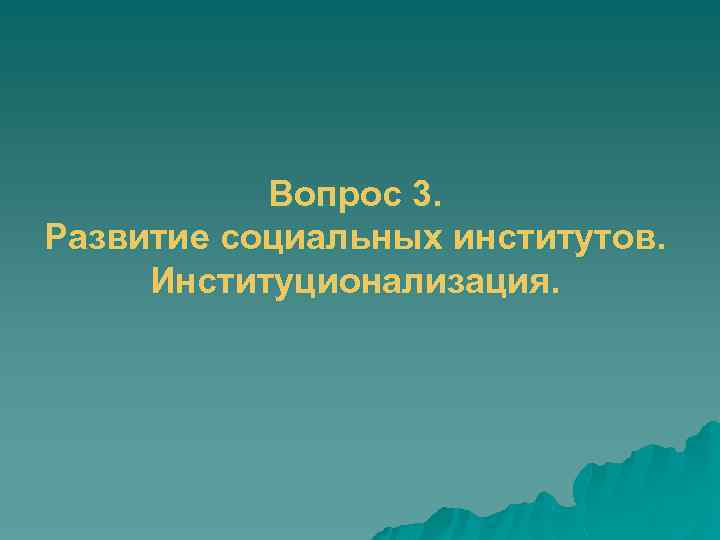 Вопрос 3.
Развитие социальных институтов.
Институционализация.